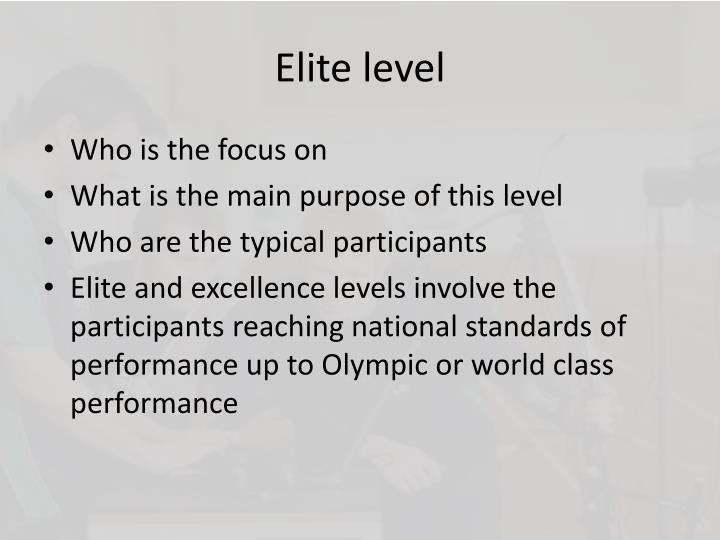 Elite level

• Who is the focus on
• What is the main purpose of this level
• Who are the typical participants
• Elite and excellence levels involve the participants reaching national standards of performance up to Olympic or world class performance